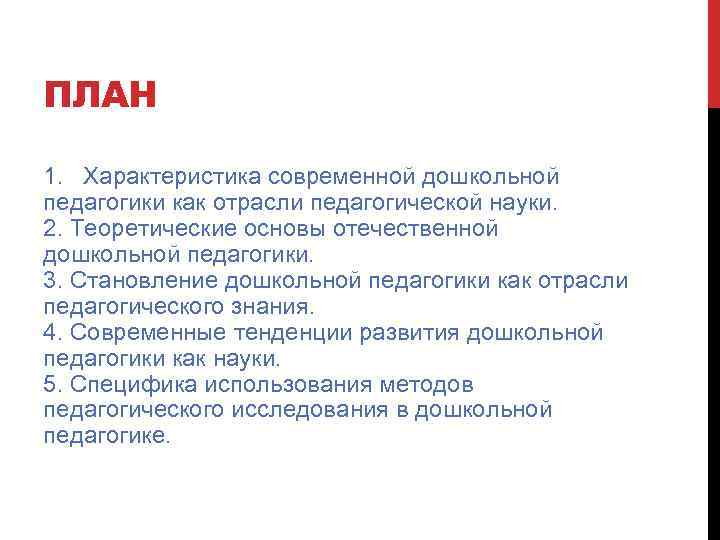 ПЛАН

1. Характеристика современной дошкольной педагогики как отрасли педагогической науки.
2. Теоретические основы отечественной дошкольной педагогики.
3. Становление дошкольной педагогики как отрасли педагогического знания.
4. Современные тенденции развития дошкольной педагогики как науки.
5. Специфика использования методов педагогического исследования в дошкольной педагогике.